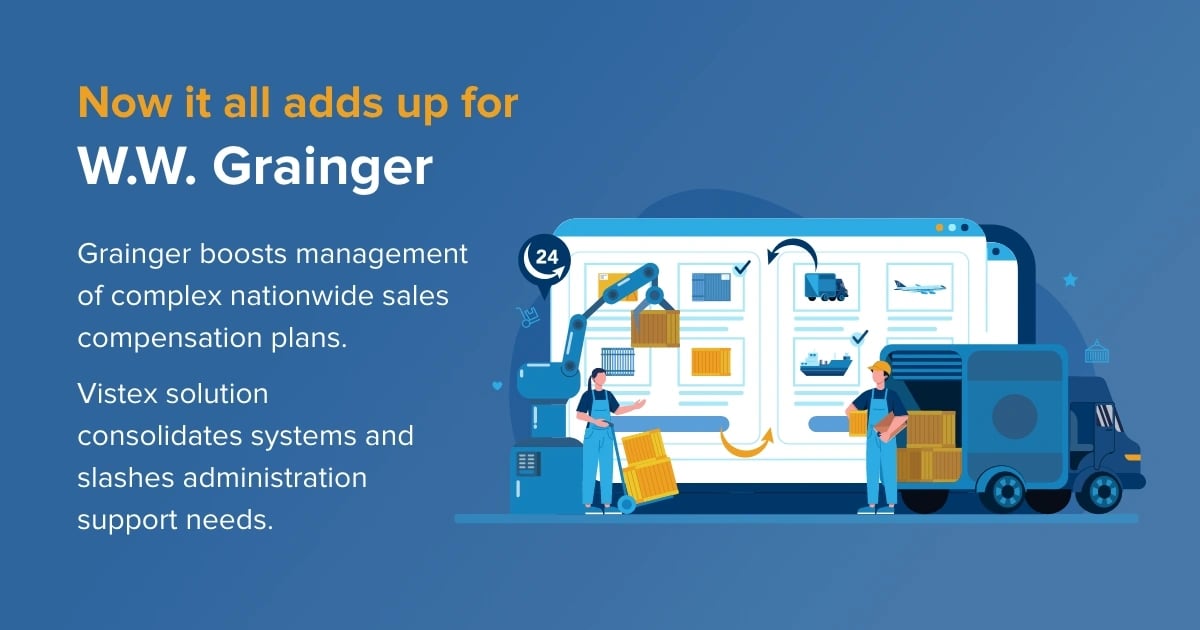 Now it all adds up for
W.W. Grainger

Grainger boosts management of complex nationwide sales compensation plans.

Vistex solution consolidates systems and slashes administration support needs.

24